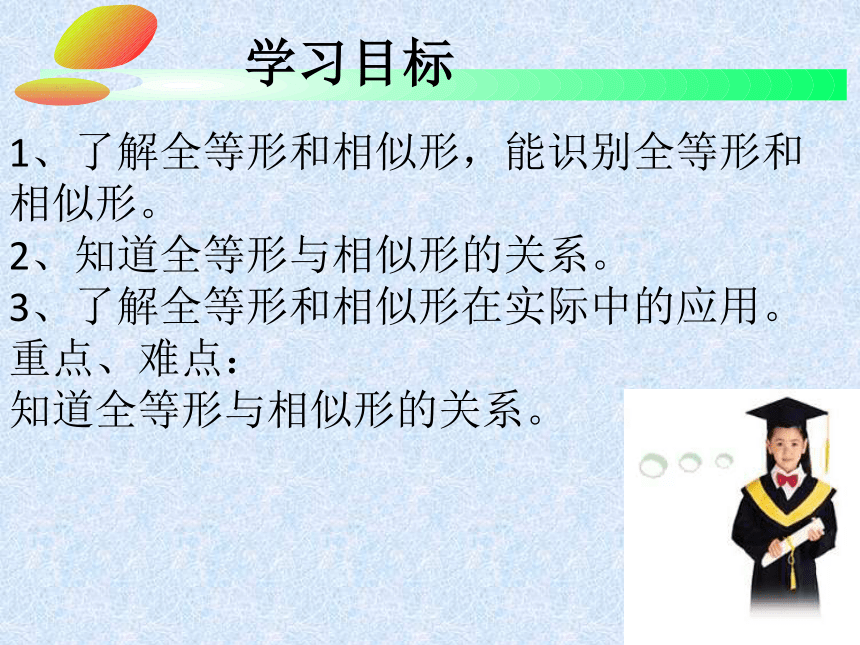 学习目标

1、了解全等形和相似形，能识别全等形和相似形。
2、知道全等形与相似形的关系。
3、了解全等形和相似形在实际中的应用。
重点、难点：
知道全等形与相似形的关系。